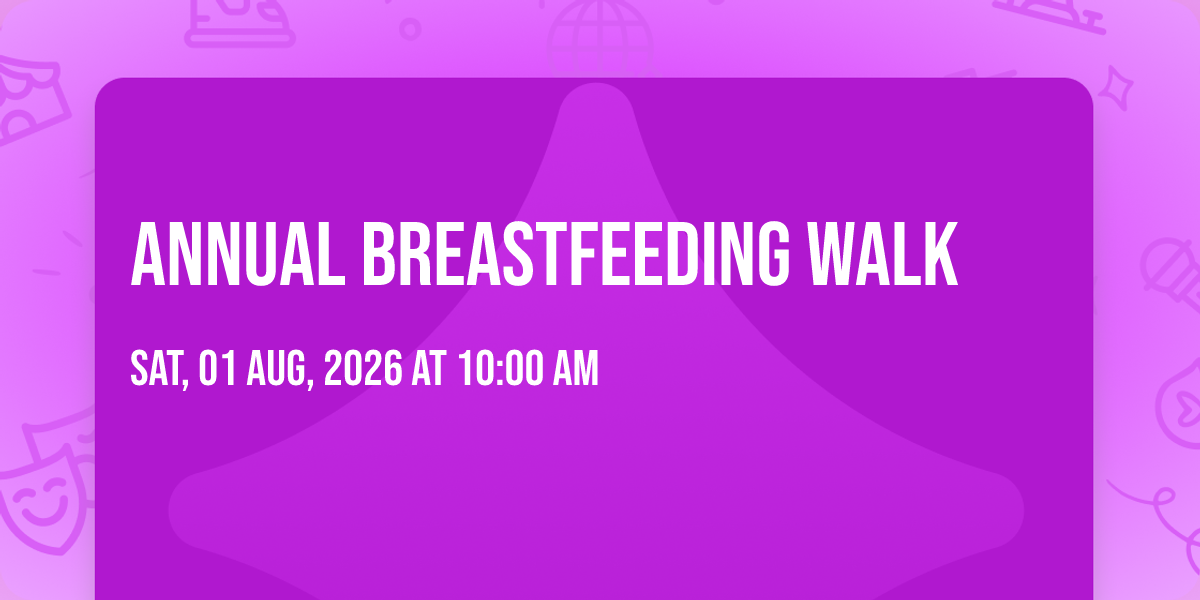 ANNUAL BREASTFEEDING WALK

SAT, 01 AUG, 2026 AT 10:00 AM